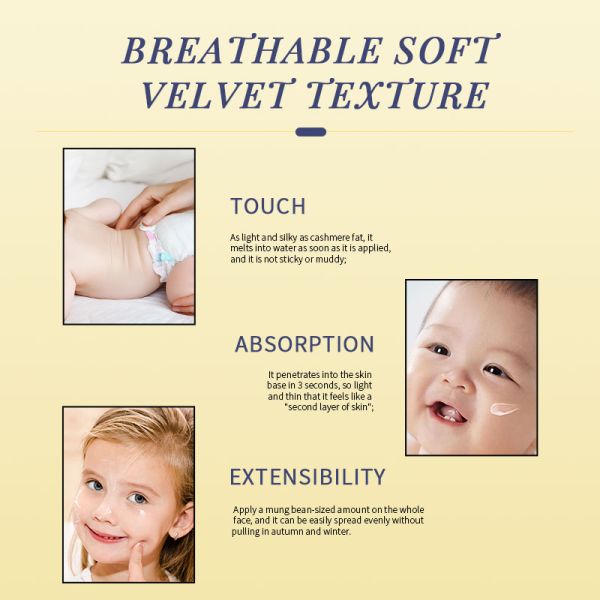 BREATHABLE SOFT VELVET TEXTURE

TOUCH

As light and silky as cashmere fat, it melts into water as soon as it is applied, and it is not sticky or muddy;

ABSORPTION

It penetrates into the skin base in 3 seconds, so light and thin that it feels like a "second layer of skin";

EXTENSIBILITY

Apply a mung bean-sized amount on the whole face, and it can be easily spread evenly without pulling in autumn and winter.